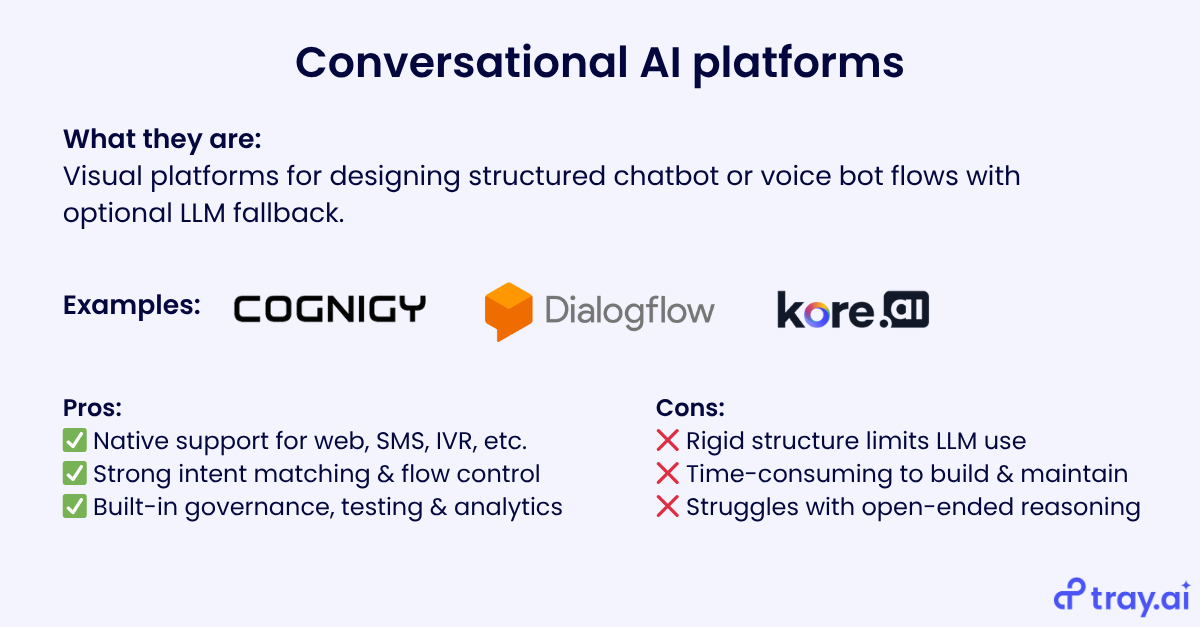 Conversational AI platforms

What they are:
Visual platforms for designing structured chatbot or voice bot flows with optional LLM fallback.

Examples: COGNIGY Dialogflow kore.ai

Pros:
✅ Native support for web, SMS, IVR, etc.
✅ Strong intent matching & flow control
✅ Built-in governance, testing & analytics

Cons:
❌ Rigid structure limits LLM use
❌ Time-consuming to build & maintain
❌ Struggles with open-ended reasoning

tray.ai